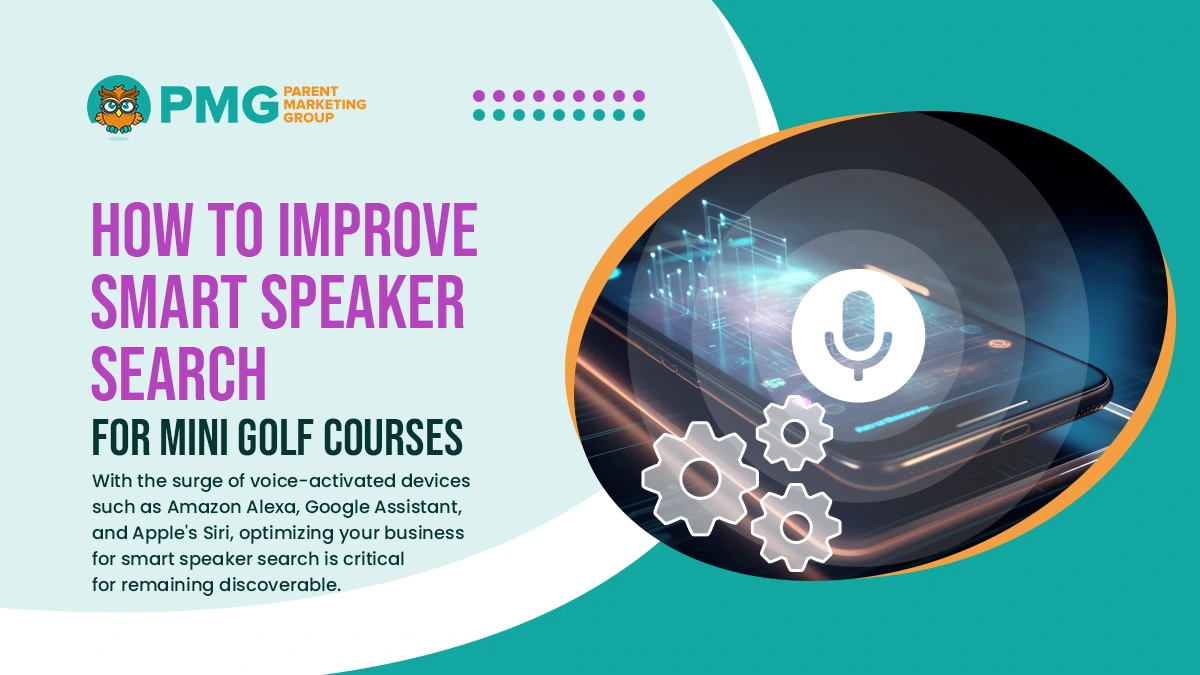 PMG PARENT MARKETING GROUP

HOW TO IMPROVE SMART SPEAKER SEARCH

FOR MINI GOLF COURSES

With the surge of voice-activated devices such as Amazon Alexa, Google Assistant, and Apple's Siri, optimizing your business for smart speaker search is critical for remaining discoverable.